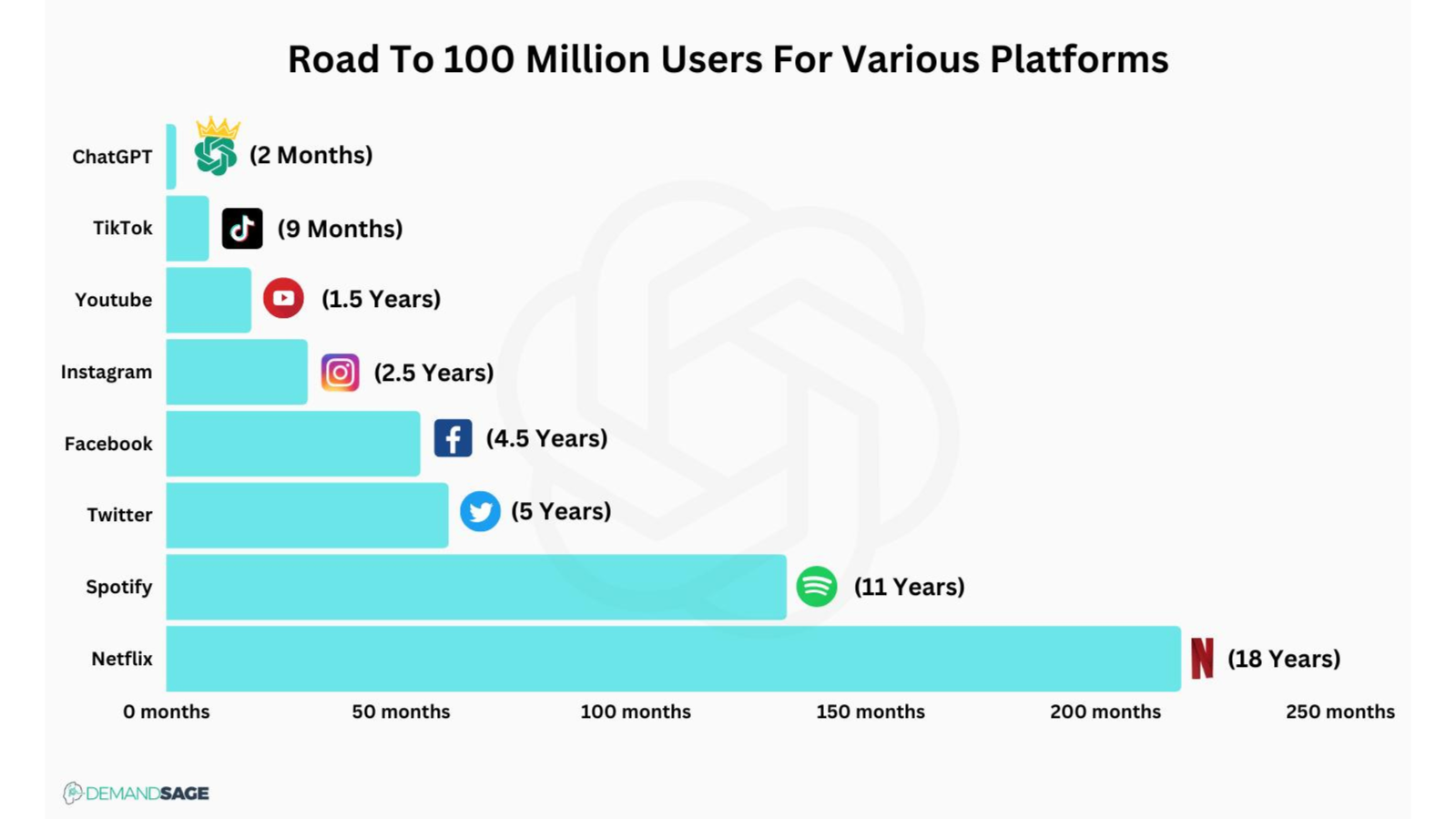 Road To 100 Million Users For Various Platforms

ChatGPT (2 Months)
TikTok (9 Months)
Youtube (1.5 Years)
Instagram (2.5 Years)
Facebook (4.5 Years)
Twitter (5 Years)
Spotify (11 Years)
Netflix (18 Years)

0 months 50 months 100 months 150 months 200 months 250 months

DEMANDSAGE